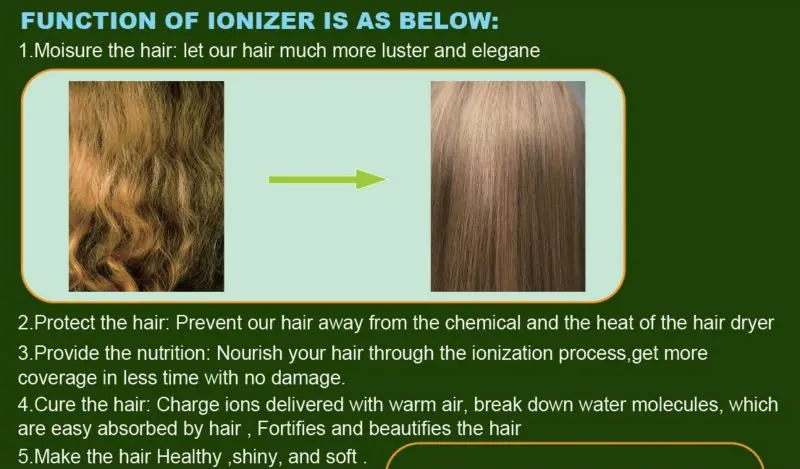 FUNCTION OF IONIZER IS AS BELOW:
1.Moisure the hair: let our hair much more luster and elegane

2.Protect the hair: Prevent our hair away from the chemical and the heat of the hair dryer

3.Provide the nutrition: Nourish your hair through the ionization process,get more coverage in less time with no damage.

4.Cure the hair: Charge ions delivered with warm air, break down water molecules, which are easy absorbed by hair , Fortifies and beautifies the hair

5.Make the hair Healthy ,shiny, and soft .